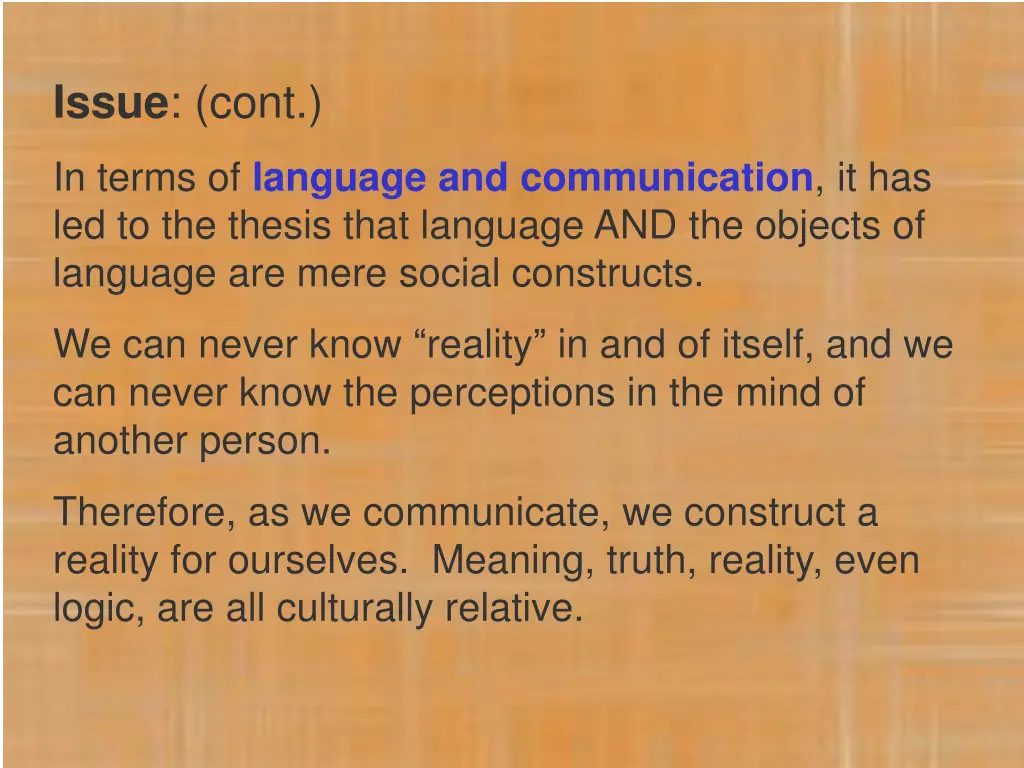 Issue: (cont.)

In terms of language and communication, it has led to the thesis that language AND the objects of language are mere social constructs.

We can never know “reality” in and of itself, and we can never know the perceptions in the mind of another person.

Therefore, as we communicate, we construct a reality for ourselves. Meaning, truth, reality, even logic, are all culturally relative.